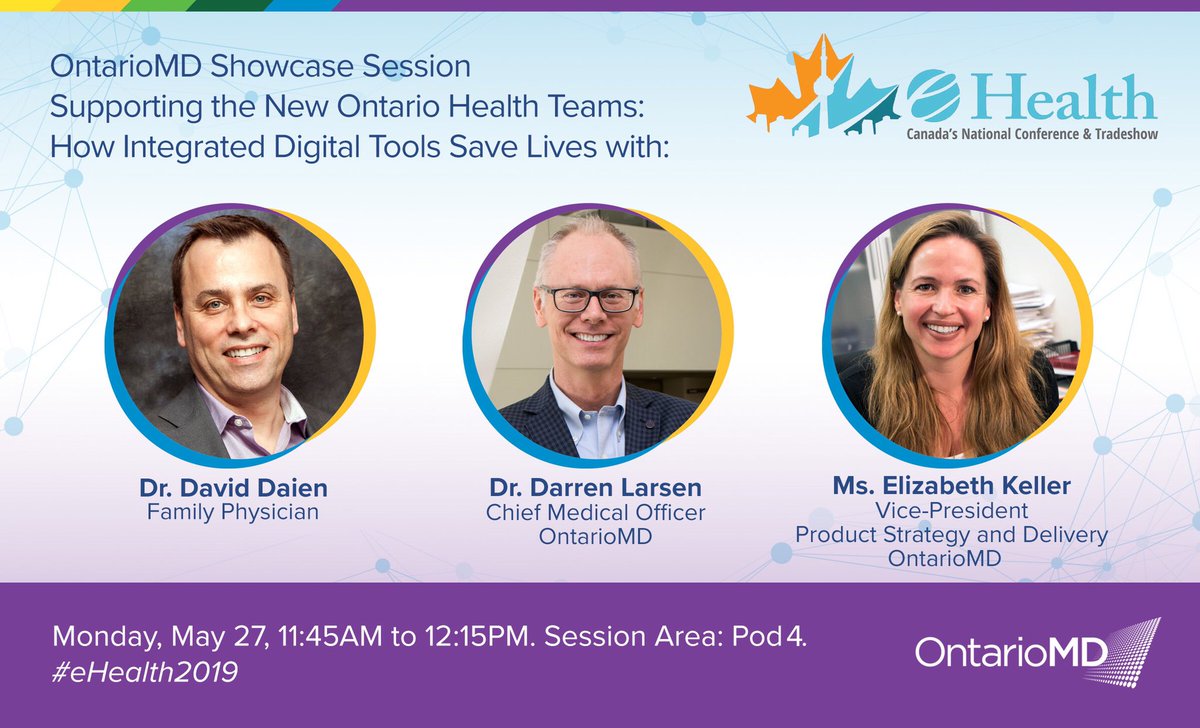 OntarioMD Showcase Session
Supporting the New Ontario Health Teams: How Integrated Digital Tools Save Lives with:

eHealth
Canada's National Conference & Tradeshow

Dr. David Daien
Family Physician

Dr. Darren Larsen
Chief Medical Officer
OntarioMD

Ms. Elizabeth Keller
Vice-President
Product Strategy and Delivery
OntarioMD

Monday, May 27, 11:45AM to 12:15PM. Session Area: Pod 4.
#eHealth2019

OntarioMD